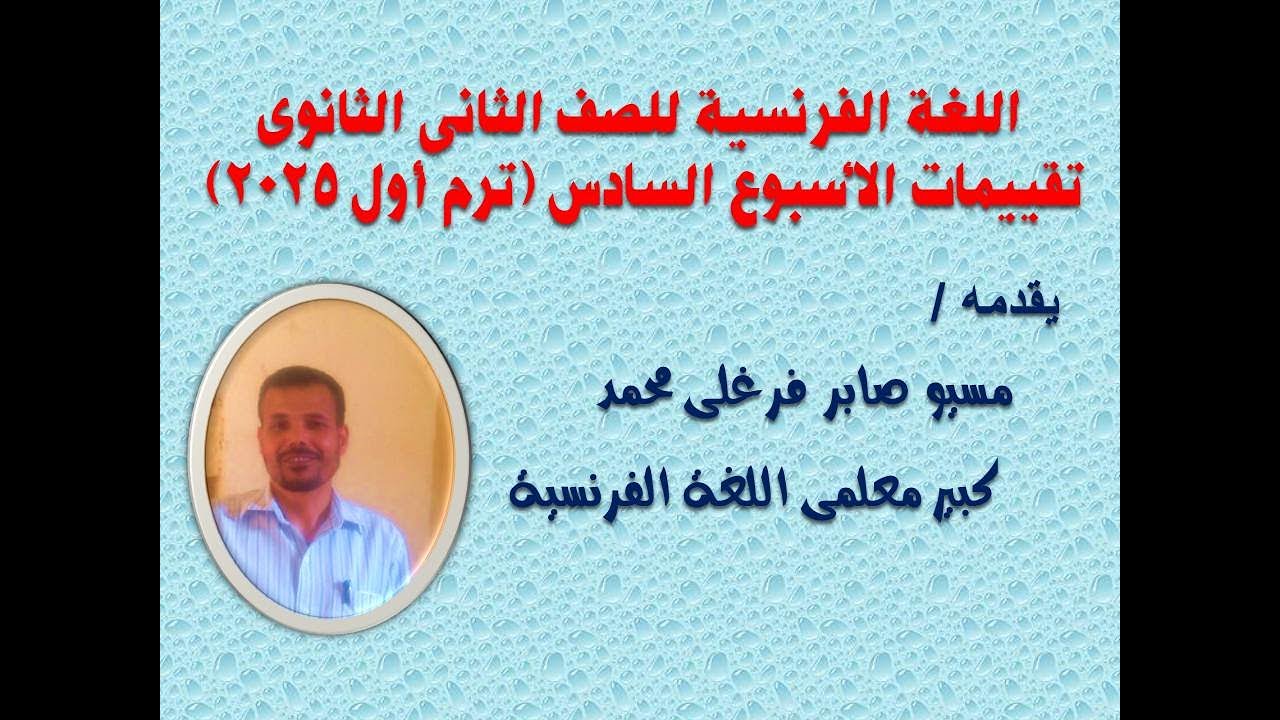 اللغة الفرنسية للصف الثانى الثانوى
تقييمات الأسبوع السادس (ترم أول ٢٠٢٥)

يقدمه /

مسيو صابر فرغلى محمد

كبير معلمى اللغة الفرنسية